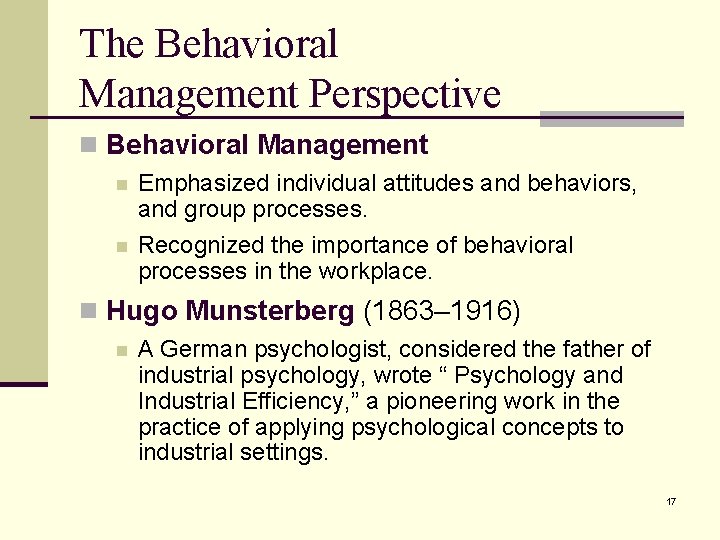 The Behavioral Management Perspective

Behavioral Management

Emphasized individual attitudes and behaviors, and group processes.

Recognized the importance of behavioral processes in the workplace.

Hugo Munsterberg (1863–1916)

A German psychologist, considered the father of industrial psychology, wrote “ Psychology and Industrial Efficiency,” a pioneering work in the practice of applying psychological concepts to industrial settings.

17